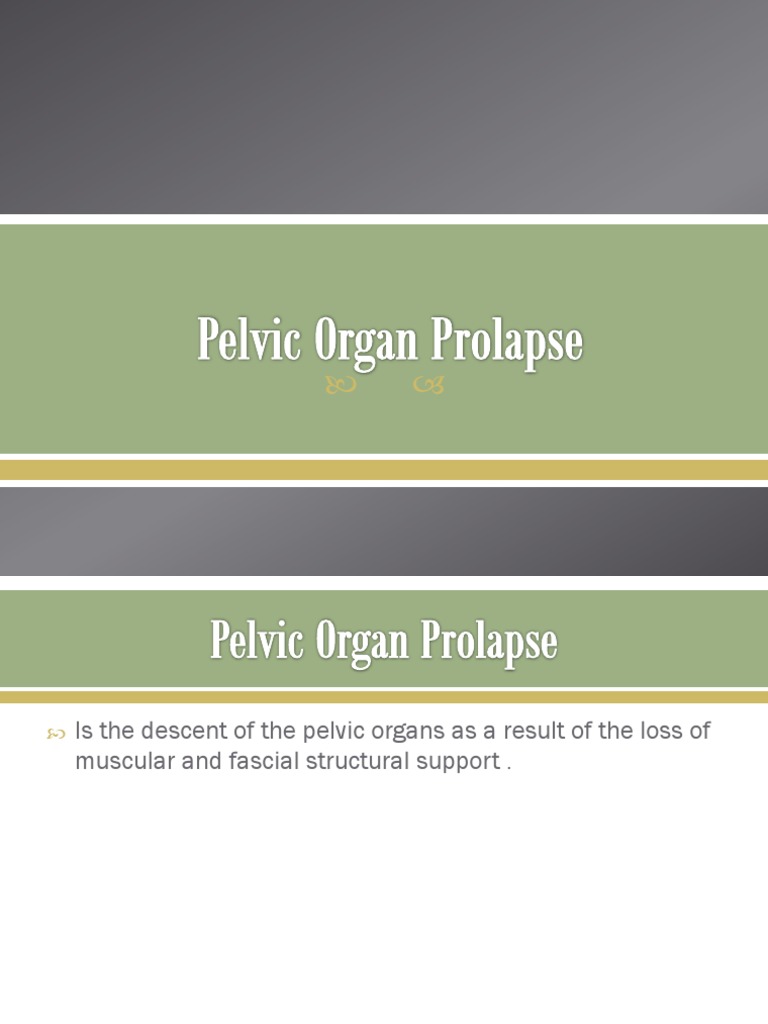 Pelvic Organ Prolapse

Pelvic Organ Prolapse

Is the descent of the pelvic organs as a result of the loss of muscular and fascial structural support .